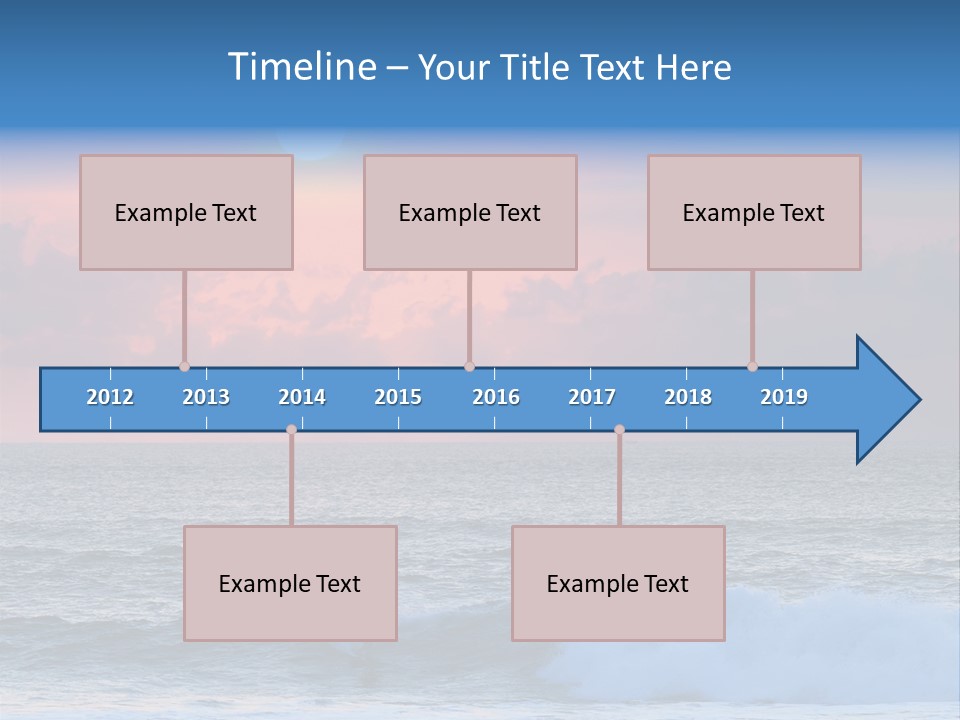 Timeline – Your Title Text Here

Example Text

Example Text

Example Text

2012 2013 2014 2015 2016 2017 2018 2019

Example Text

Example Text